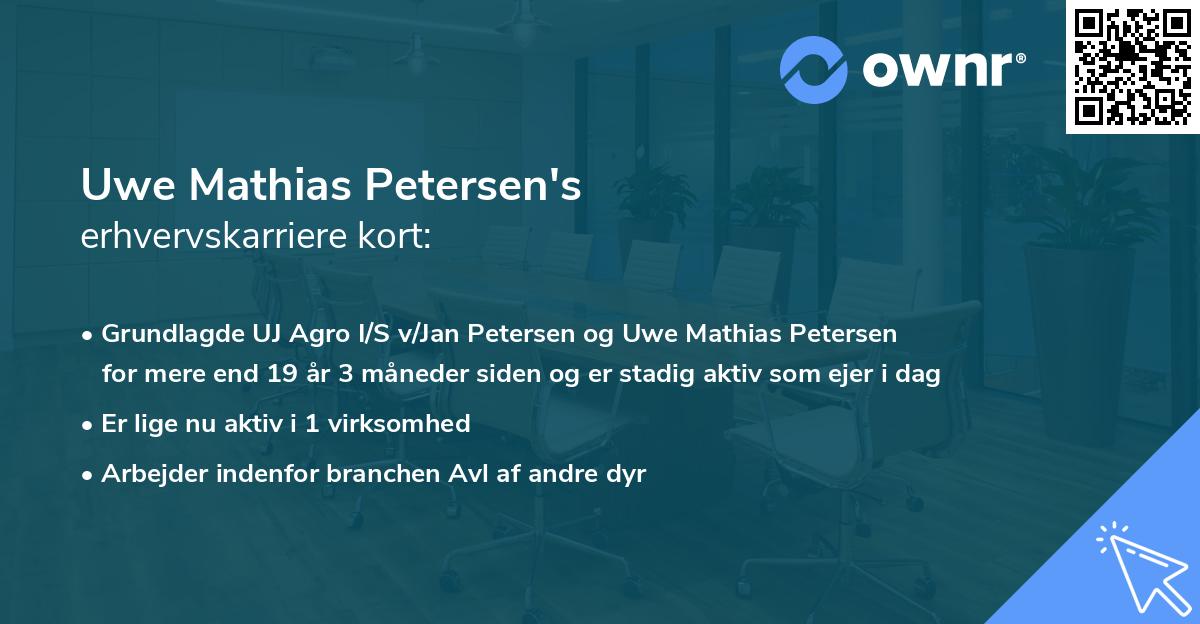 ownr®

Uwe Mathias Petersen's
erhvervskarriere kort:

• Grundlagde UJ Agro I/S v/Jan Petersen og Uwe Mathias Petersen for mere end 19 år 3 måneder siden og er stadig aktiv som ejer i dag
• Er lige nu aktiv i 1 virksomhed
• Arbejder indenfor branchen Avl af andre dyr